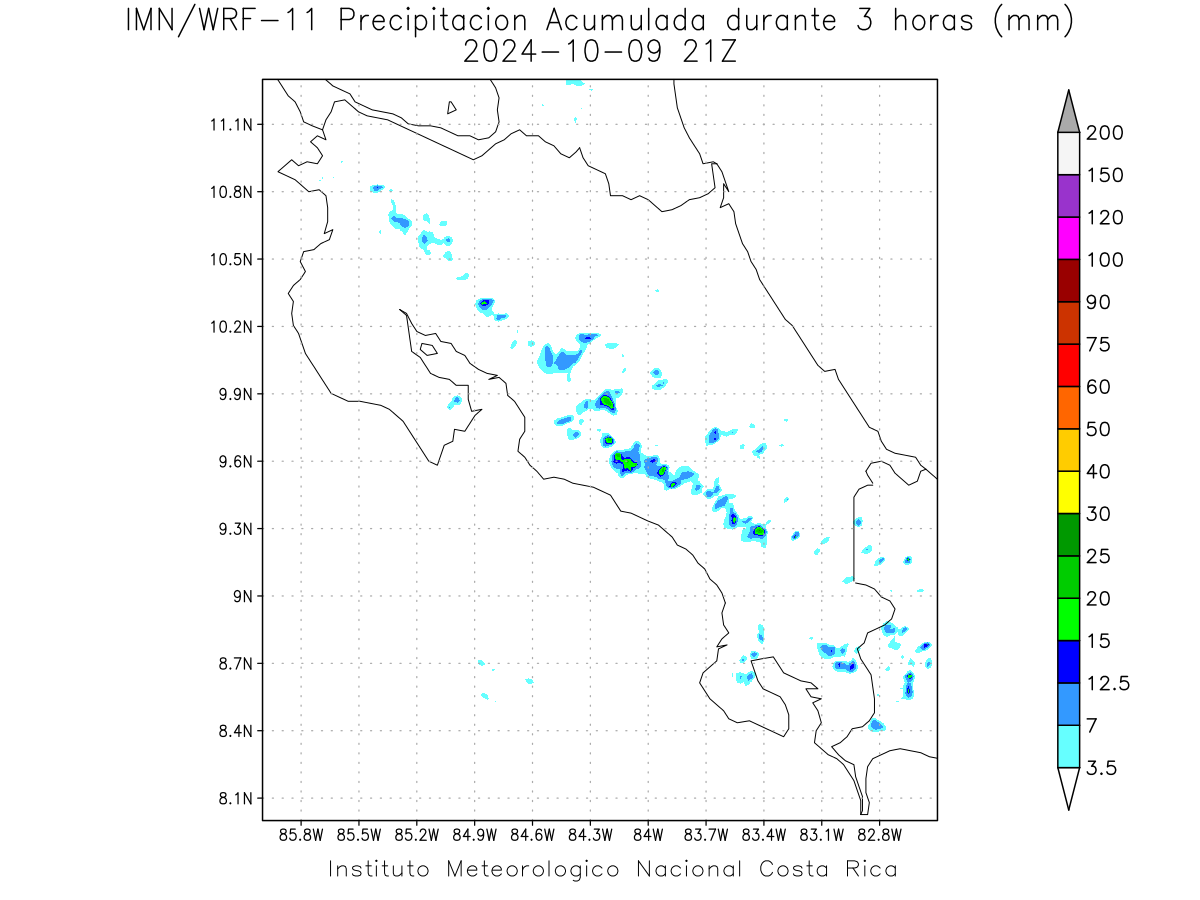 IMN/WRF-11 Precipitacion Acumulada durante 3 horas (mm)
2024-10-09 21Z

11.1N
10.8N
10.5N
10.2N
9.9N
9.6N
9.3N
9N
8.7N
8.4N
8.1N

85.8W 85.5W 85.2W 84.9W 84.6W 84.3W 84W 83.7W 83.4W 83.1W 82.8W

200
150
120
100
90
75
60
50
40
30
25
20
15
12.5
7
3.5

Instituto Meteorologico Nacional Costa Rica